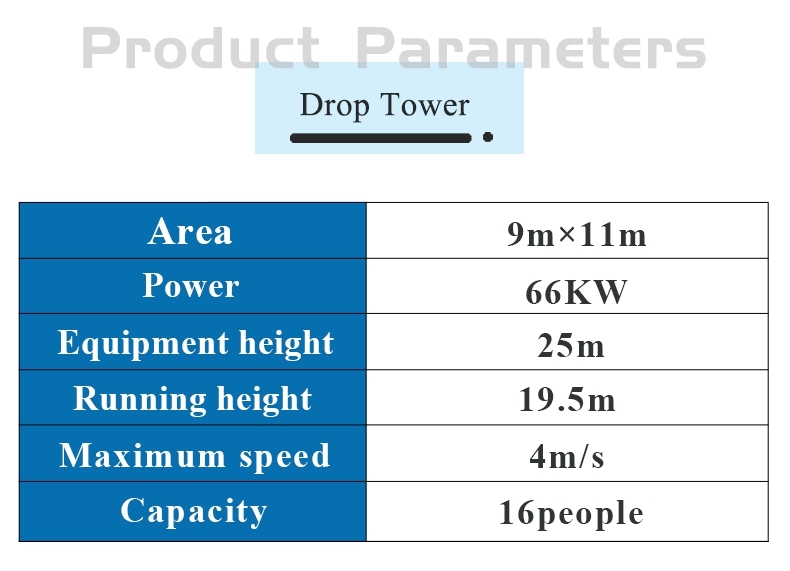 Product Parameters

Drop Tower

| Area | 9m×11m |
|---|---|
| Power | 66KW |
| Equipment height | 25m |
| Running height | 19.5m |
| Maximum speed | 4m/s |
| Capacity | 16people |